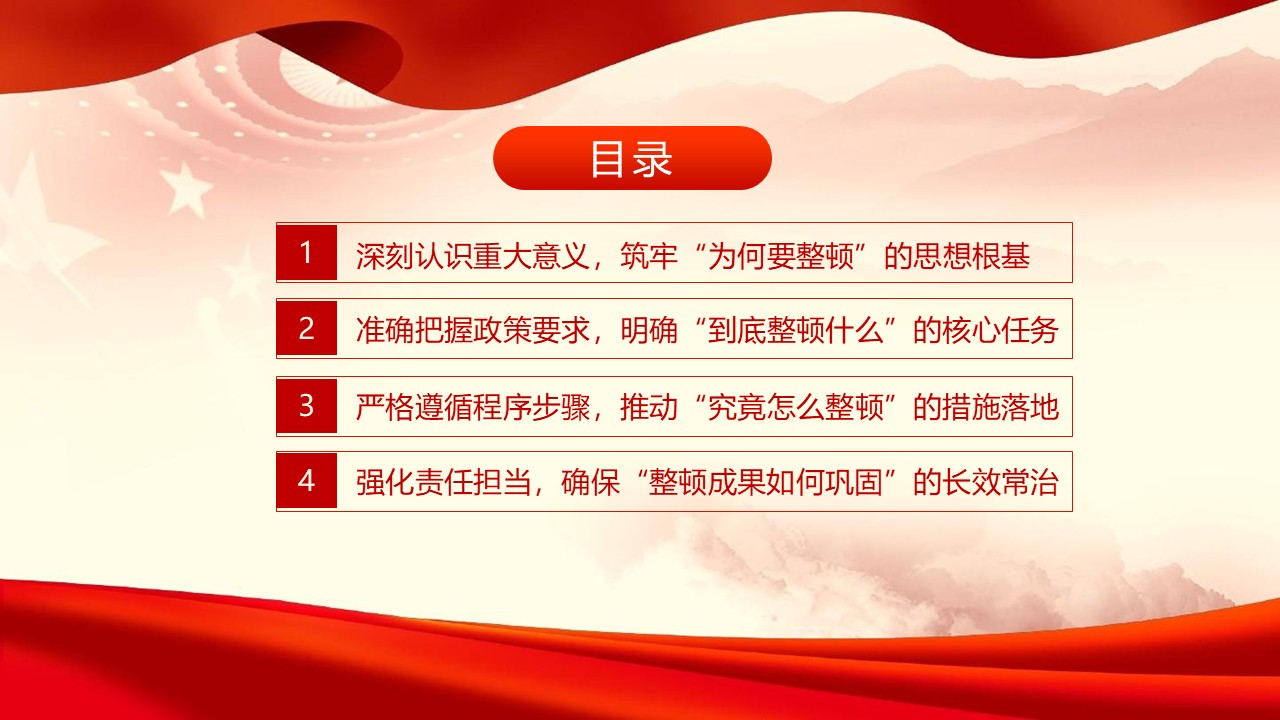 目录

1 深刻认识重大意义，筑牢“为何要整顿”的思想根基

2 准确把握政策要求，明确“到底整顿什么”的核心任务

3 严格遵循程序步骤，推动“究竟怎么整顿”的措施落地

4 强化责任担当，确保“整顿成果如何巩固”的长效常治